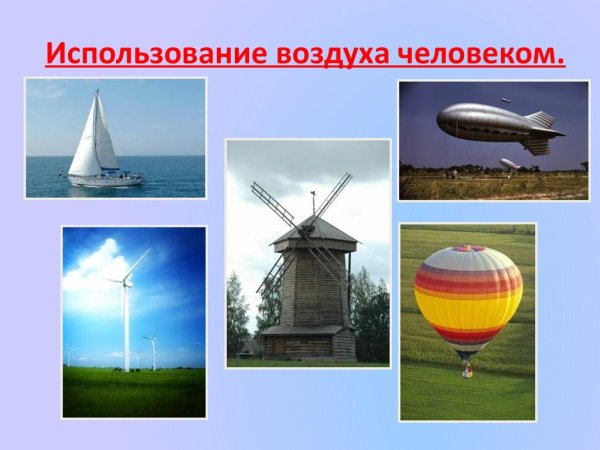 Использование воздуха человеком.